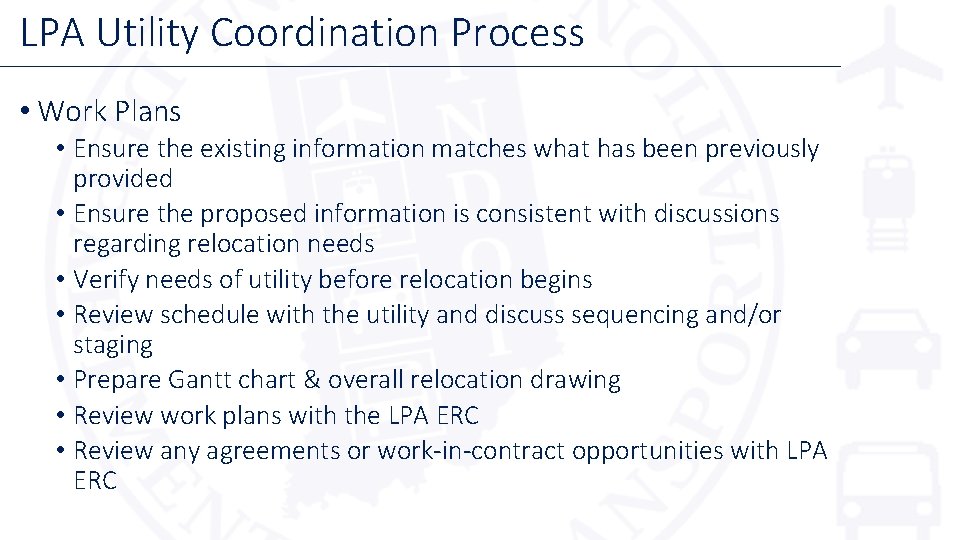 LPA Utility Coordination Process

• Work Plans
• Ensure the existing information matches what has been previously provided
• Ensure the proposed information is consistent with discussions regarding relocation needs
• Verify needs of utility before relocation begins
• Review schedule with the utility and discuss sequencing and/or staging
• Prepare Gantt chart & overall relocation drawing
• Review work plans with the LPA ERC
• Review any agreements or work-in-contract opportunities with LPA ERC